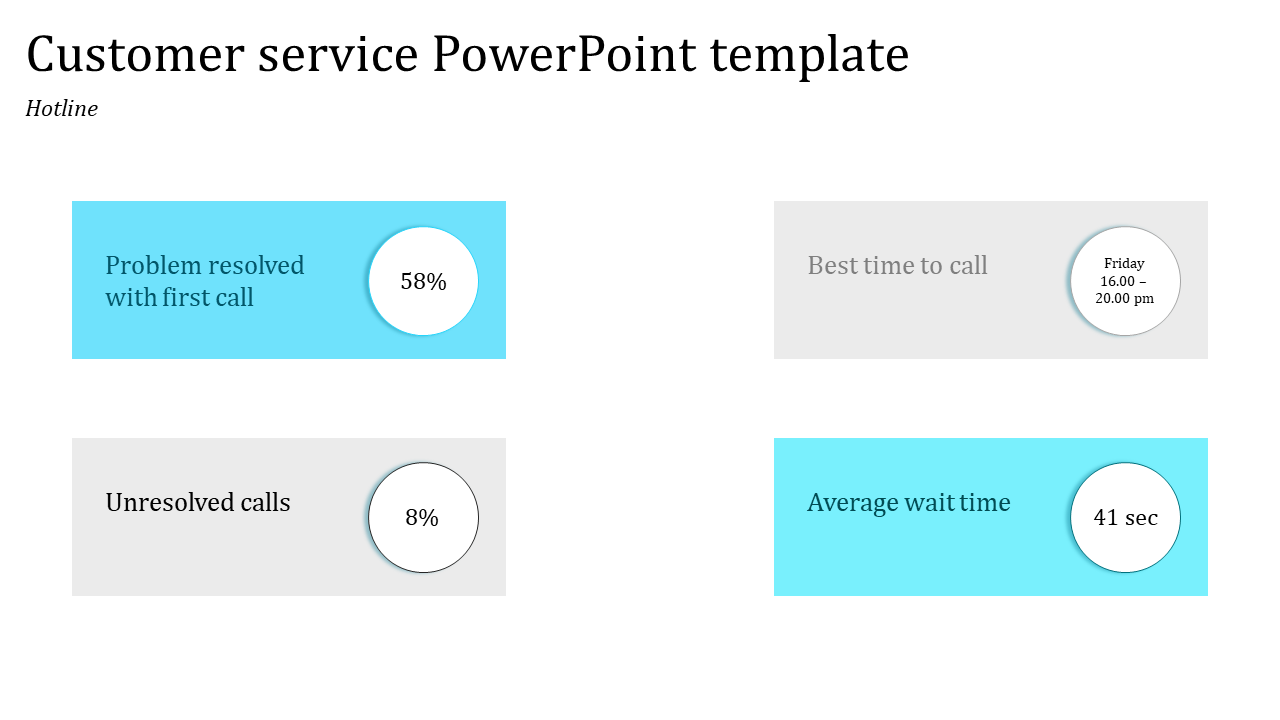 Customer service PowerPoint template

Hotline

Problem resolved with first call

58%

Best time to call

Friday 16.00 – 20.00 pm

Unresolved calls

8%

Average wait time

41 sec